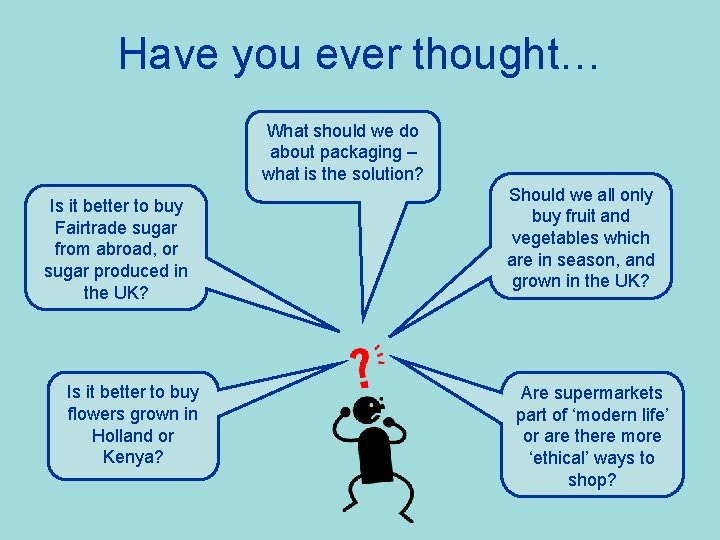 Have you ever thought…

What should we do about packaging – what is the solution?

Is it better to buy Fairtrade sugar from abroad, or sugar produced in the UK?

Should we all only buy fruit and vegetables which are in season, and grown in the UK?

?

Is it better to buy flowers grown in Holland or Kenya?

Are supermarkets part of ‘modern life’ or are there more ‘ethical’ ways to shop?